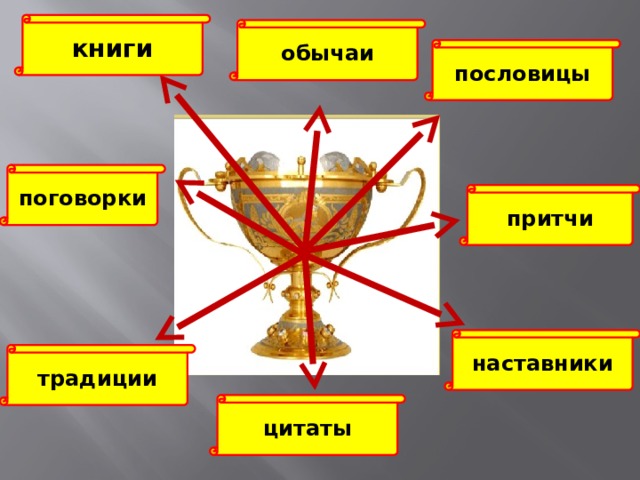 книги

обычаи

пословицы

поговорки

притчи

традиции

наставники

цитаты